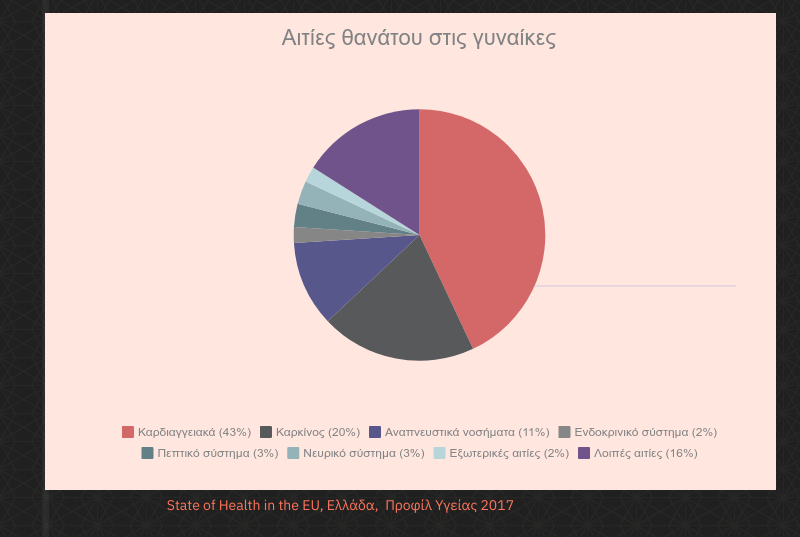 Αιτίες θανάτου στις γυναίκες

Καρδιαγγειακά (43%) Καρκίνος (20%) Αναπνευστικά νοσήματα (11%) Ενδοκρινικό σύστημα (2%) Πεπτικό σύστημα (3%) Νευρικό σύστημα (3%) Εξωτερικές αιτίες (2%) Λοιπές αιτίες (16%)

State of Health in the EU, Ελλάδα, Προφίλ Υγείας 2017